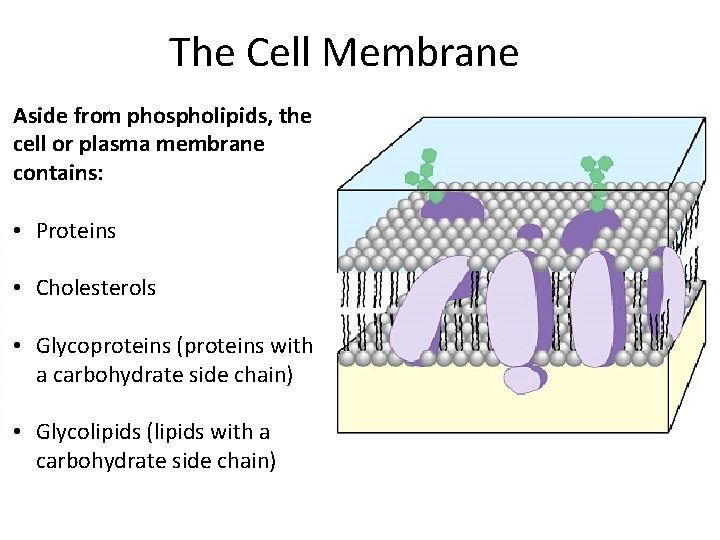 The Cell Membrane

Aside from phospholipids, the cell or plasma membrane contains:

• Proteins

• Cholesterols

• Glycoproteins (proteins with a carbohydrate side chain)

• Glycolipids (lipids with a carbohydrate side chain)